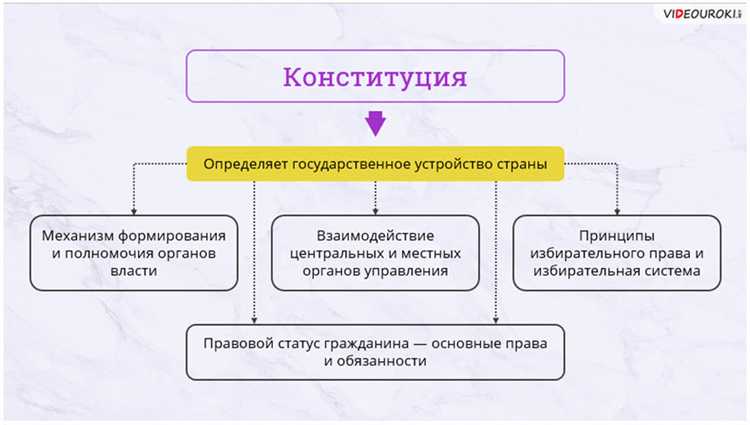 VIDEOUROKI

Конституция

Определяет государственное устройство страны

Механизм формирования и полномочия органов власти

Взаимодействие центральных и местных органов управления

Принципы избирательного права и избирательная система

Правовой статус гражданина — основные права и обязанности